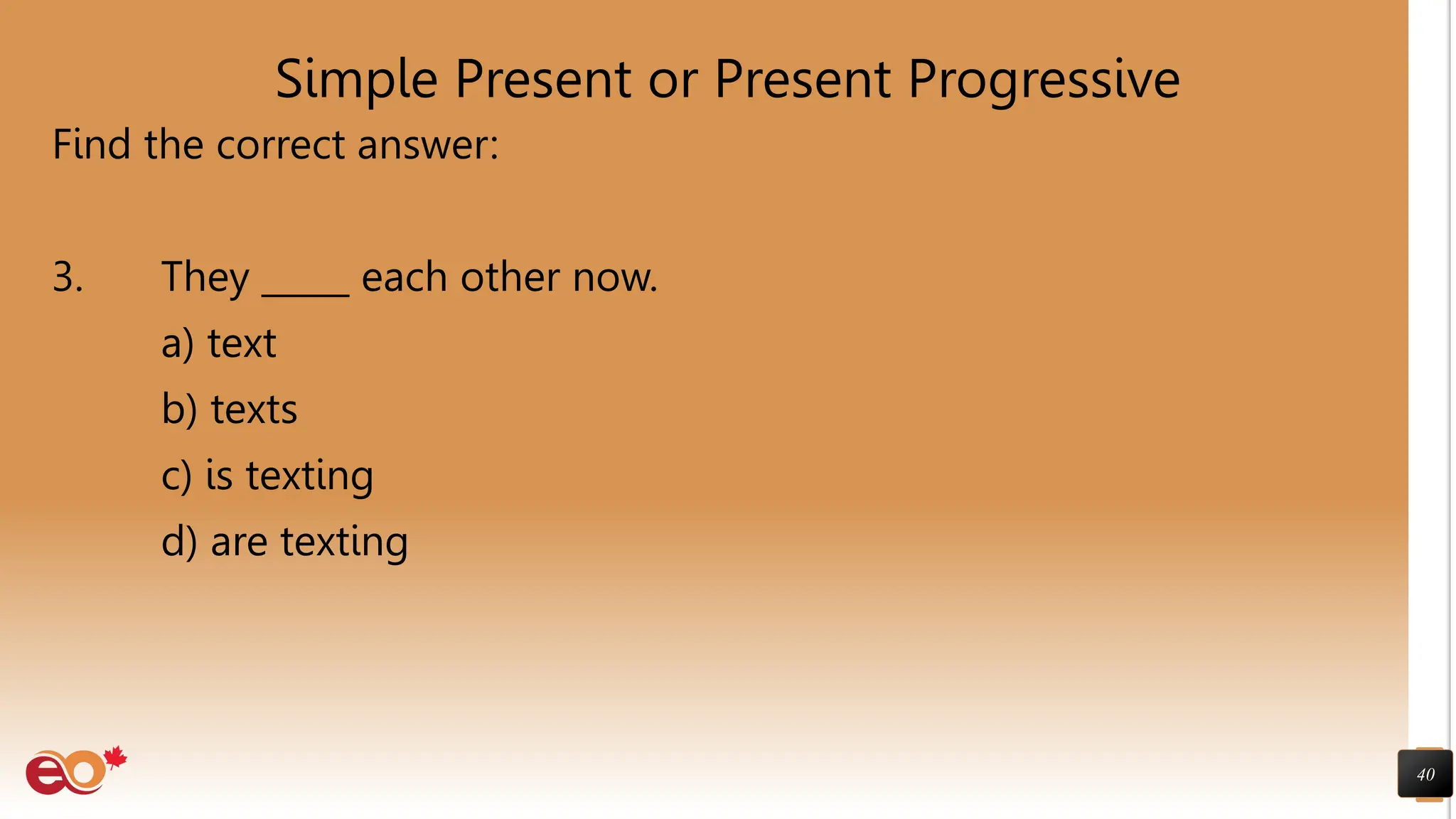 Simple Present or Present Progressive

Find the correct answer:

3. They _____ each other now.

a) text

b) texts

c) is texting

d) are texting

eo

40